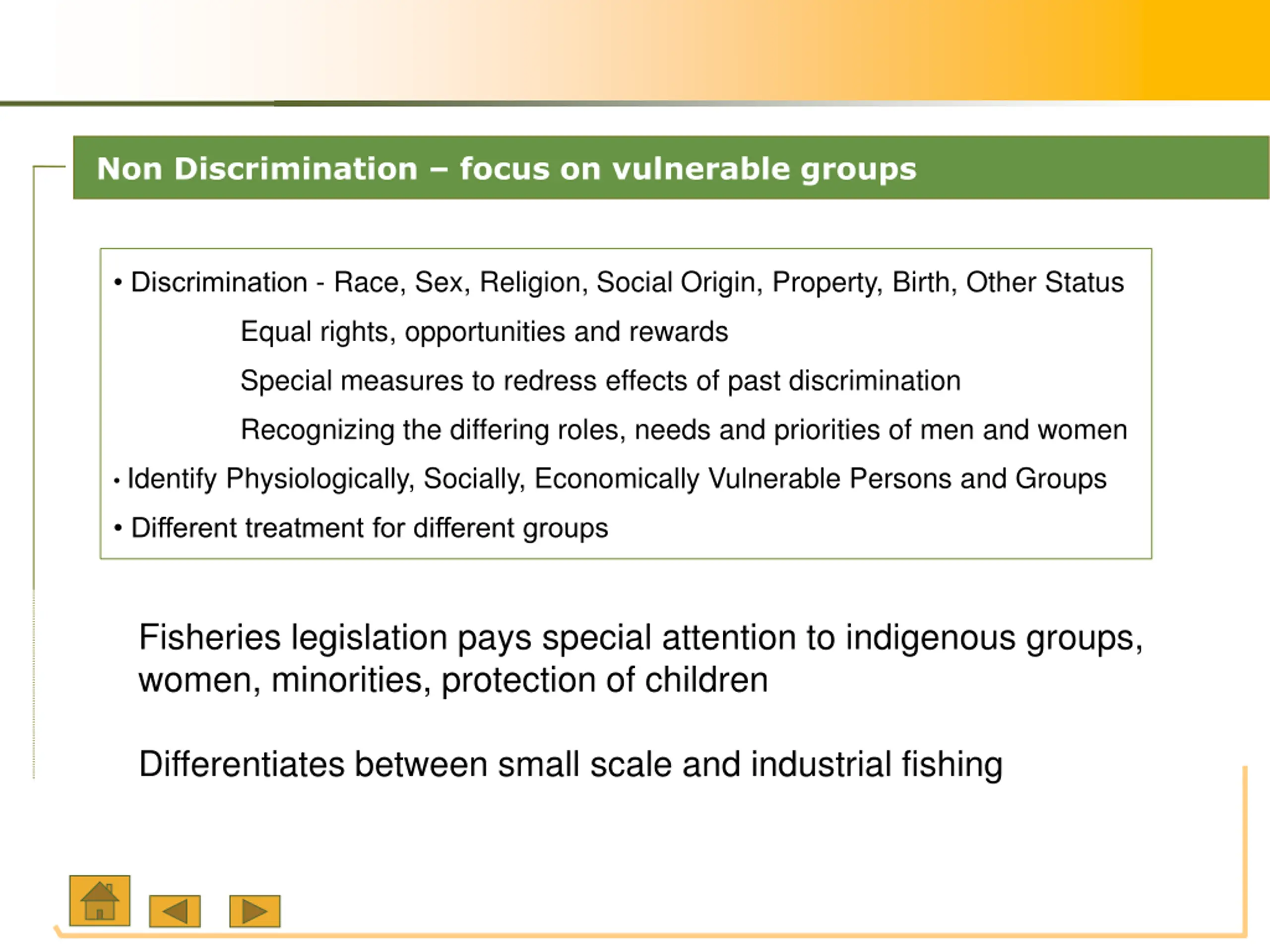 Non Discrimination – focus on vulnerable groups

• Discrimination - Race, Sex, Religion, Social Origin, Property, Birth, Other Status

Equal rights, opportunities and rewards

Special measures to redress effects of past discrimination

Recognizing the differing roles, needs and priorities of men and women

• Identify Physiologically, Socially, Economically Vulnerable Persons and Groups

• Different treatment for different groups

Fisheries legislation pays special attention to indigenous groups, women, minorities, protection of children

Differentiates between small scale and industrial fishing